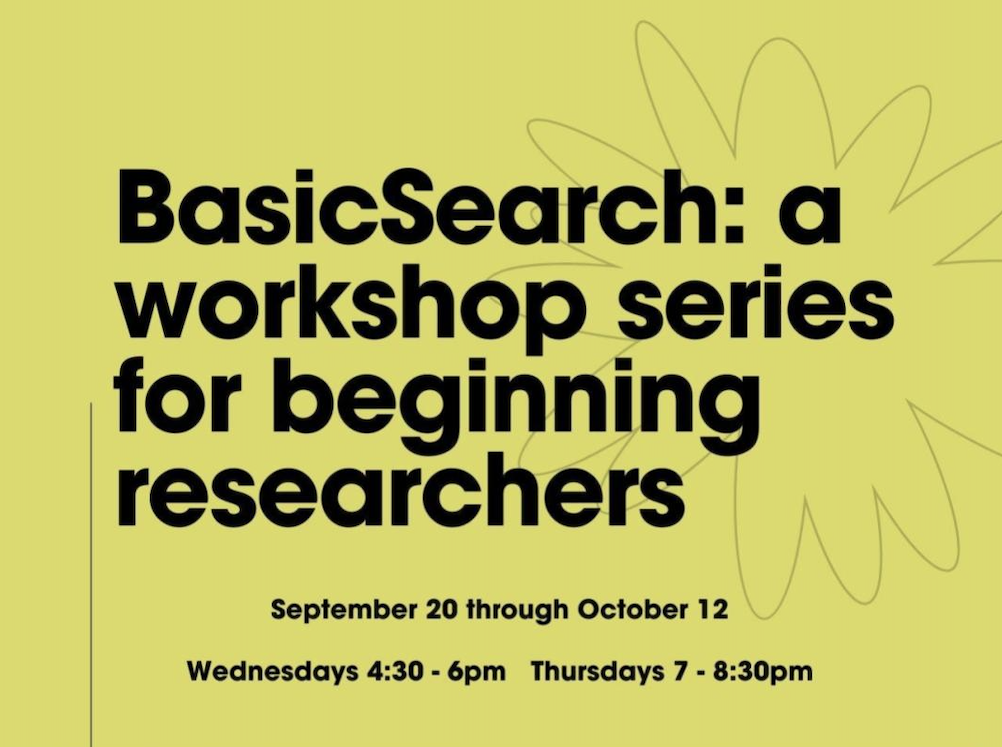 BasicSearch: a workshop series for beginning researchers

September 20 through October 12

Wednesdays 4:30 - 6pm   Thursdays 7 - 8:30pm